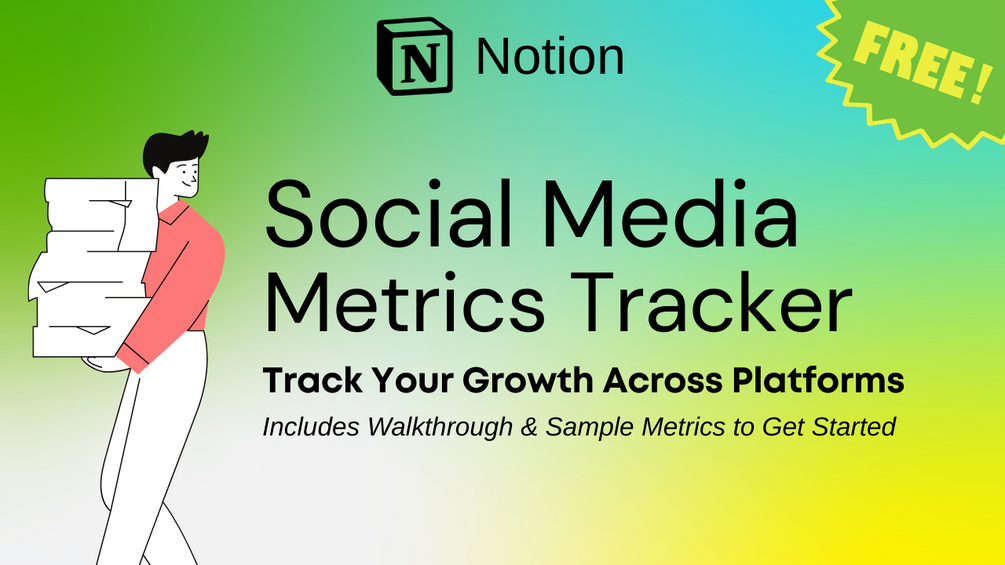 N Notion

FREE!

Social Media Metrics Tracker

Track Your Growth Across Platforms

Includes Walkthrough & Sample Metrics to Get Started